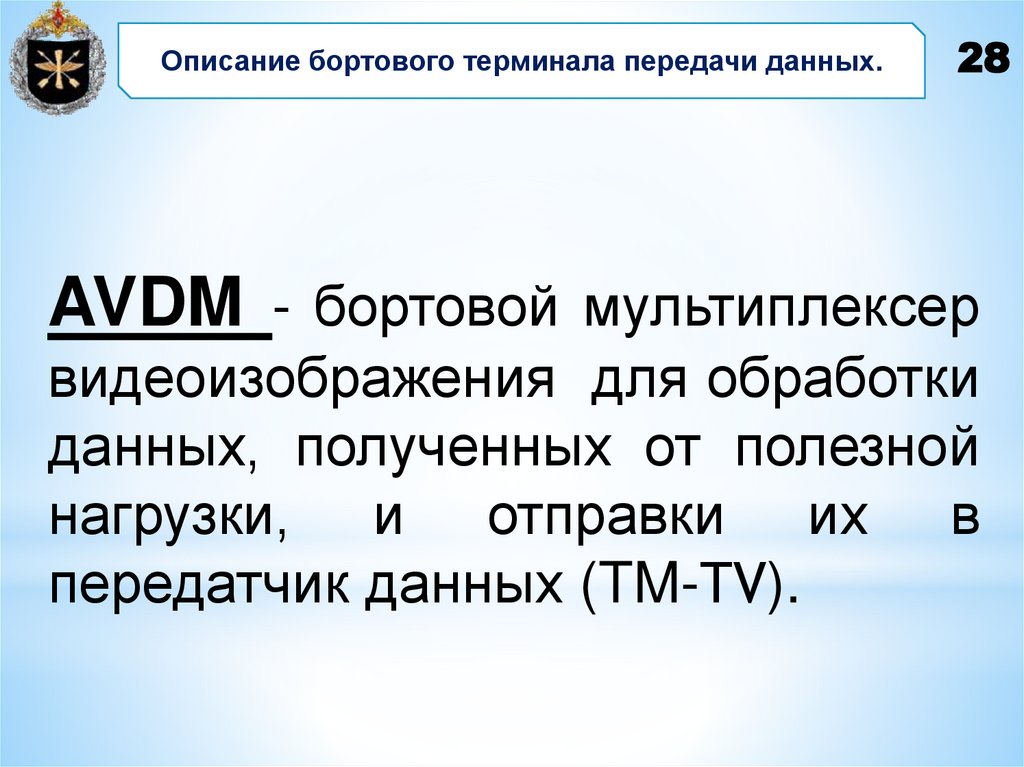 Описание бортового терминала передачи данных.

28

AVDM - бортовой мультиплексер видеоизображения для обработки данных, полученных от полезной нагрузки, и отправки их в передатчик данных (TM-TV).